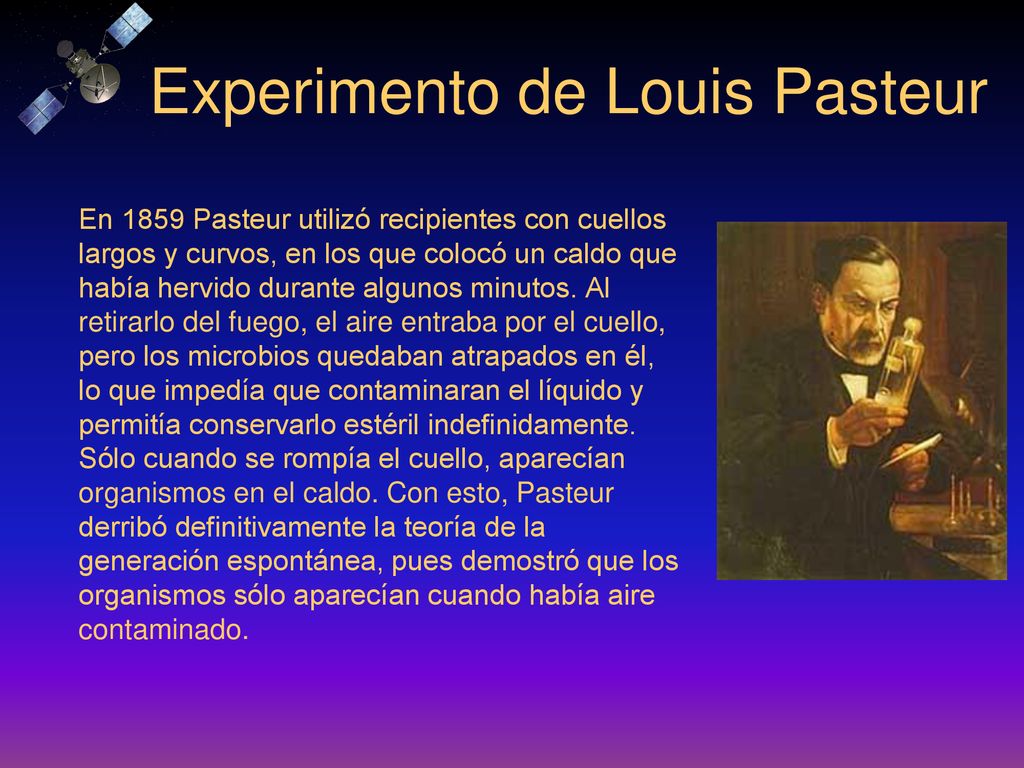 Experimento de Louis Pasteur

En 1859 Pasteur utilizó recipientes con cuellos largos y curvos, en los que colocó un caldo que había hervido durante algunos minutos. Al retirarlo del fuego, el aire entraba por el cuello, pero los microbios quedaban atrapados en él, lo que impedía que contaminaran el líquido y permitía conservarlo estéril indefinidamente. Sólo cuando se rompía el cuello, aparecían organismos en el caldo. Con esto, Pasteur derribó definitivamente la teoría de la generación espontánea, pues demostró que los organismos sólo aparecían cuando había aire contaminado.